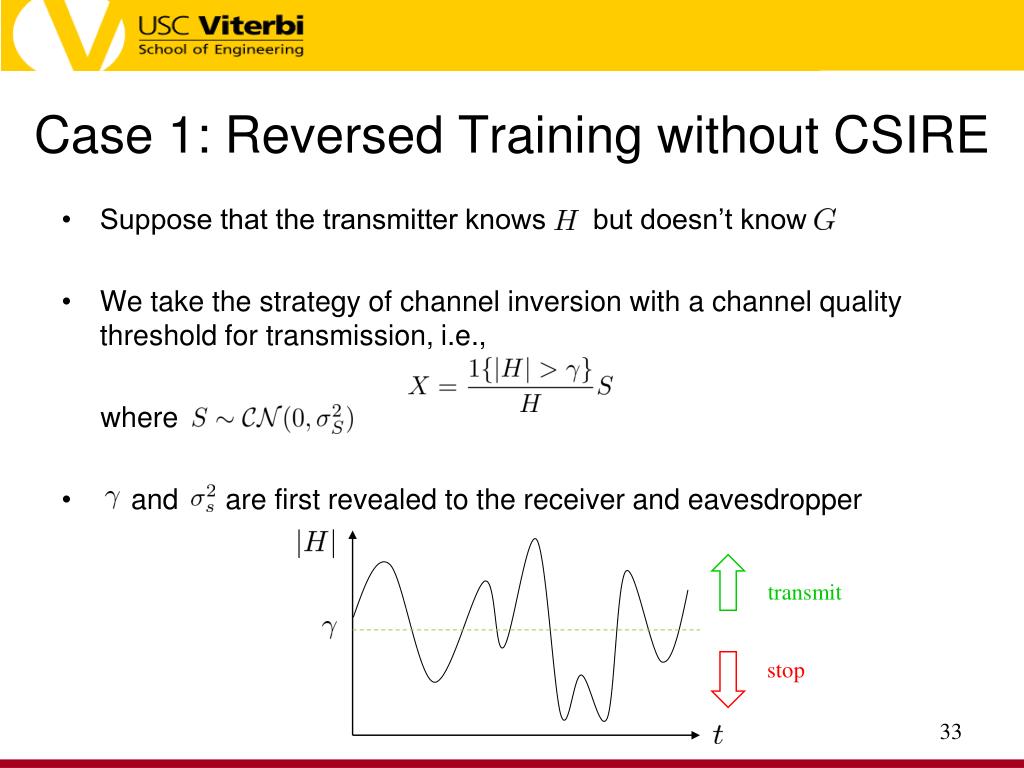 USC Viterbi
School of Engineering

Case 1: Reversed Training without CSIRE

• Suppose that the transmitter knows $H$ but doesn't know $G$

• We take the strategy of channel inversion with a channel quality threshold for transmission, i.e.,

$X = \frac{1\{|H| > \gamma\}}{H} S$

where $S \sim \mathcal{CN}(0, \sigma_S^2)$

• $\gamma$ and $\sigma_s^2$ are first revealed to the receiver and eavesdropper

$|H|$

$\gamma$

$t$

transmit

stop

33